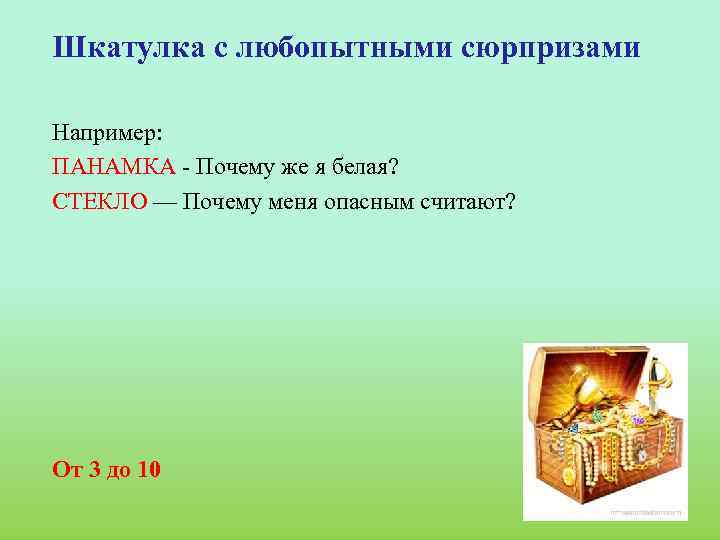 Шкатулка с любопытными сюрпризами

Например:
ПАНАМКА - Почему же я белая?
СТЕКЛО — Почему меня опасным считают?

От 3 до 10